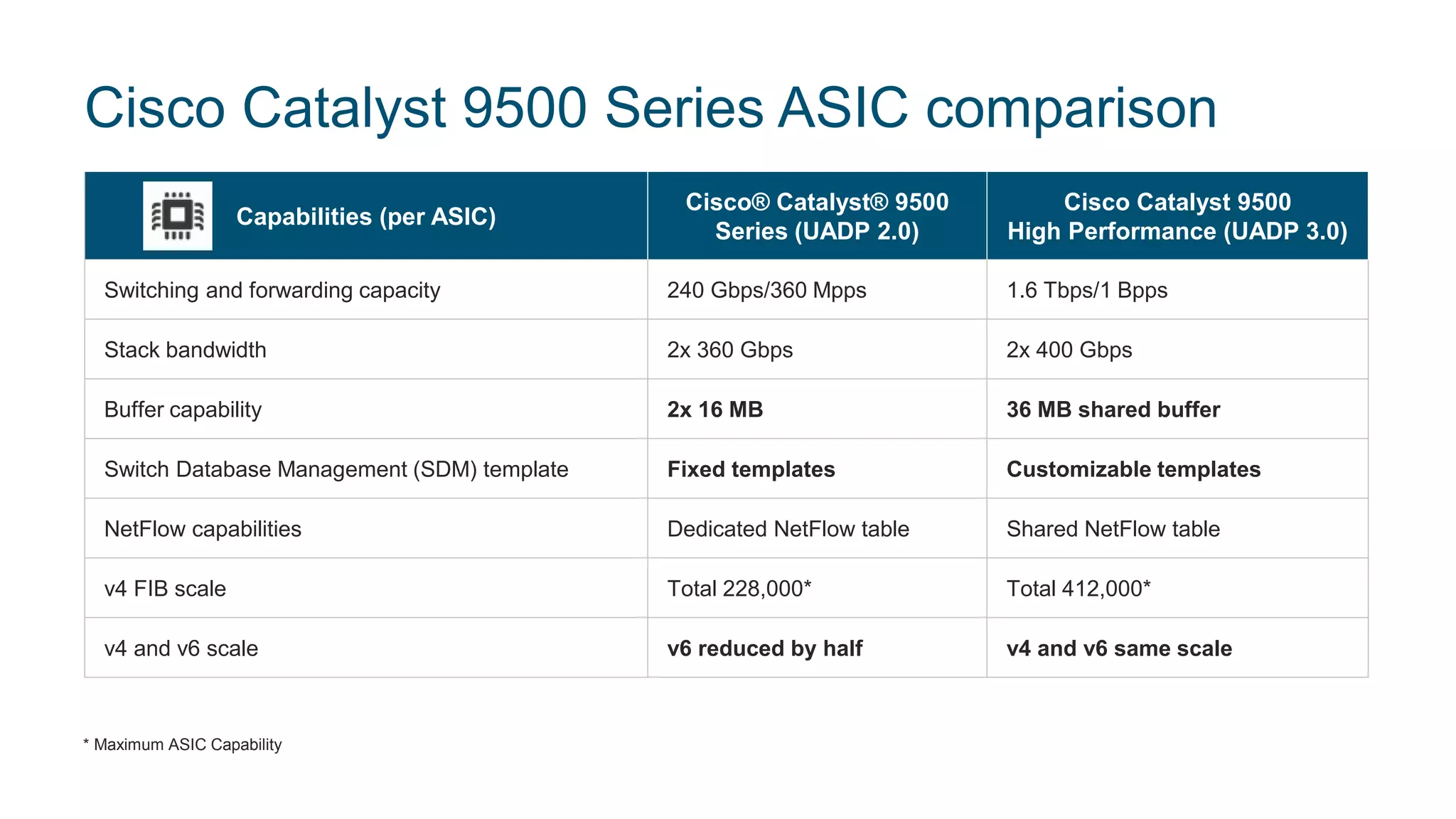 Cisco Catalyst 9500 Series ASIC comparison

| Capabilities (per ASIC) | Cisco® Catalyst® 9500 Series (UADP 2.0) | Cisco Catalyst 9500 High Performance (UADP 3.0) |
|---|---|---|
| Switching and forwarding capacity | 240 Gbps/360 Mpps | 1.6 Tbps/1 Bpps |
| Stack bandwidth | 2x 360 Gbps | 2x 400 Gbps |
| Buffer capability | 2x 16 MB | 36 MB shared buffer |
| Switch Database Management (SDM) template | Fixed templates | Customizable templates |
| NetFlow capabilities | Dedicated NetFlow table | Shared NetFlow table |
| v4 FIB scale | Total 228,000* | Total 412,000* |
| v4 and v6 scale | v6 reduced by half | v4 and v6 same scale |

* Maximum ASIC Capability